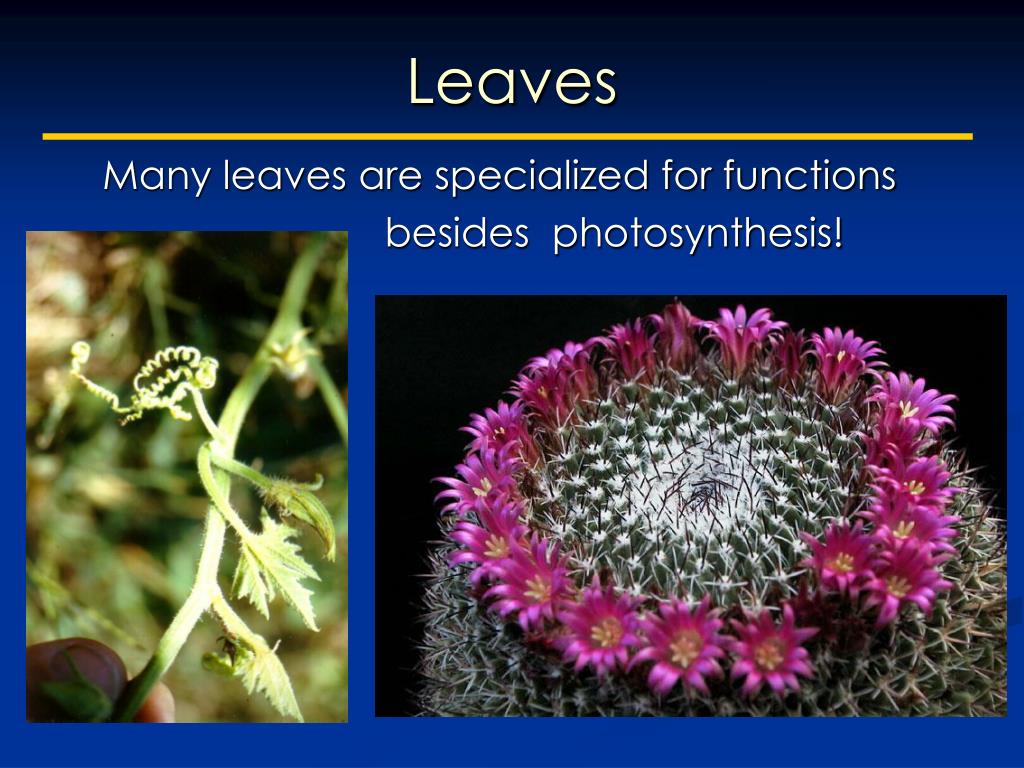 Leaves

Many leaves are specialized for functions besides photosynthesis!